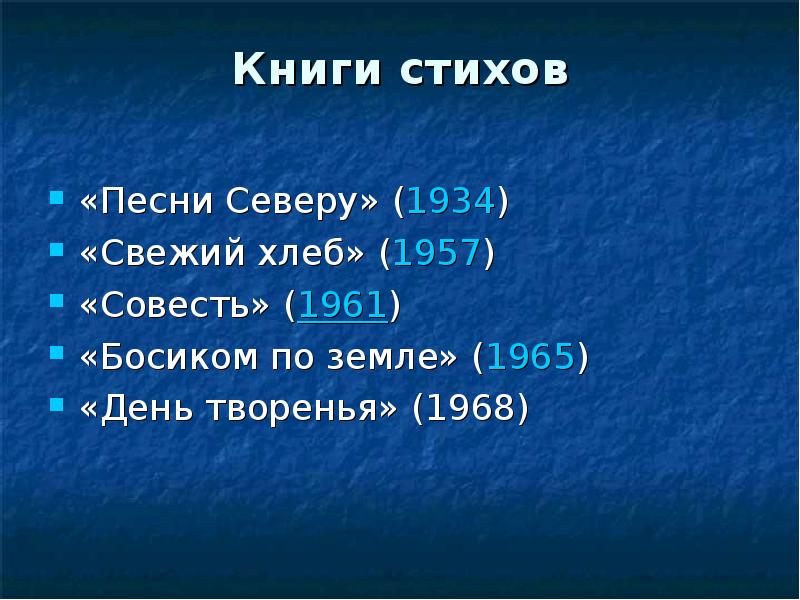 Книги стихов

- «Песни Северу» (1934)
- «Свежий хлеб» (1957)
- «Совесть» (1961)
- «Босиком по земле» (1965)
- «День творенья» (1968)